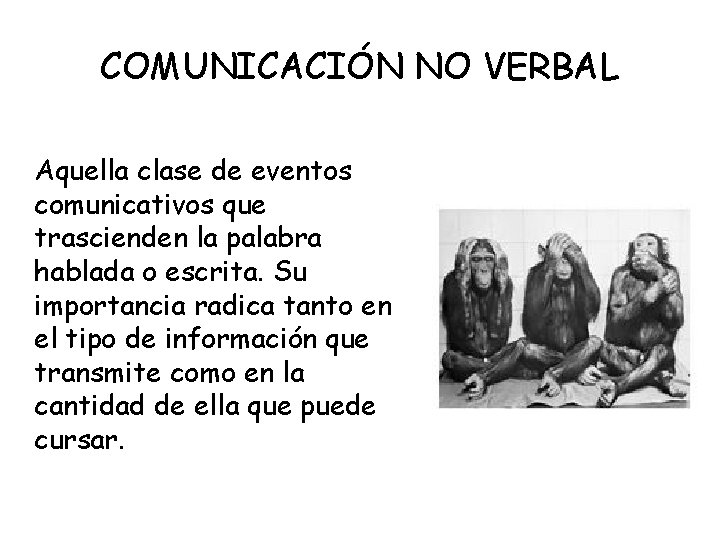 COMUNICACIÓN NO VERBAL

Aquella clase de eventos comunicativos que trascienden la palabra hablada o escrita. Su importancia radica tanto en el tipo de información que transmite como en la cantidad de ella que puede cursar.